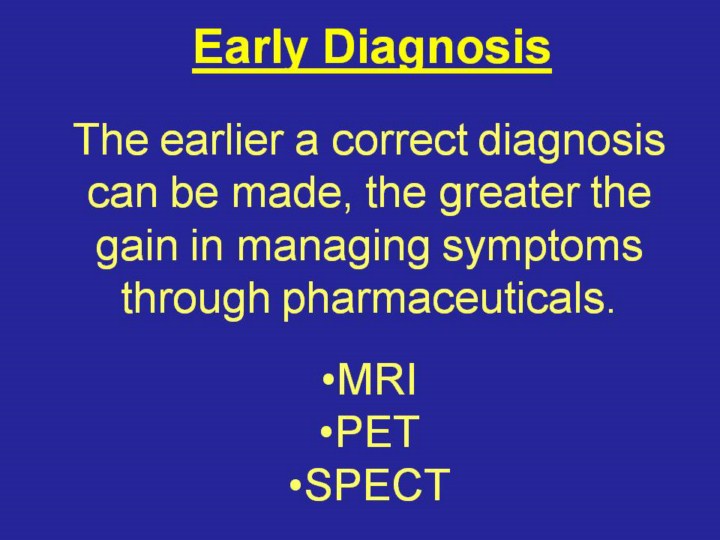 Early Diagnosis

The earlier a correct diagnosis can be made, the greater the gain in managing symptoms through pharmaceuticals.

•MRI
•PET
•SPECT